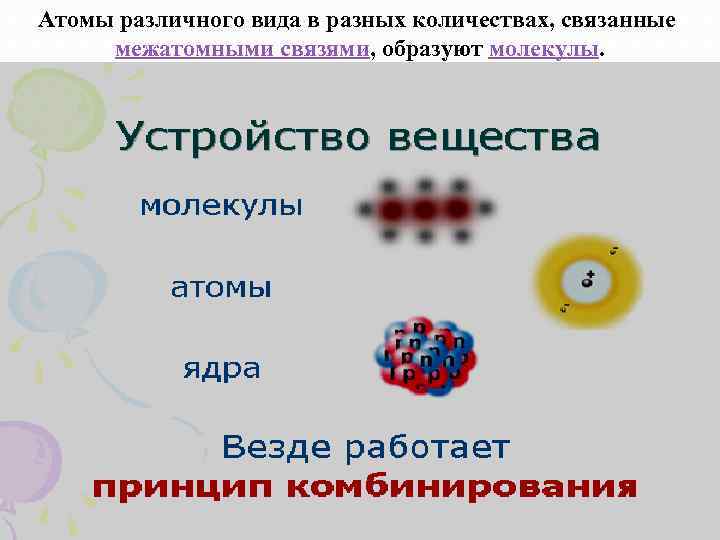 Атомы различного вида в разных количествах, связанные межатомными связями, образуют молекулы.

Устройство вещества

молекулы

атомы

ядра

Везде работает
принцип комбинирования